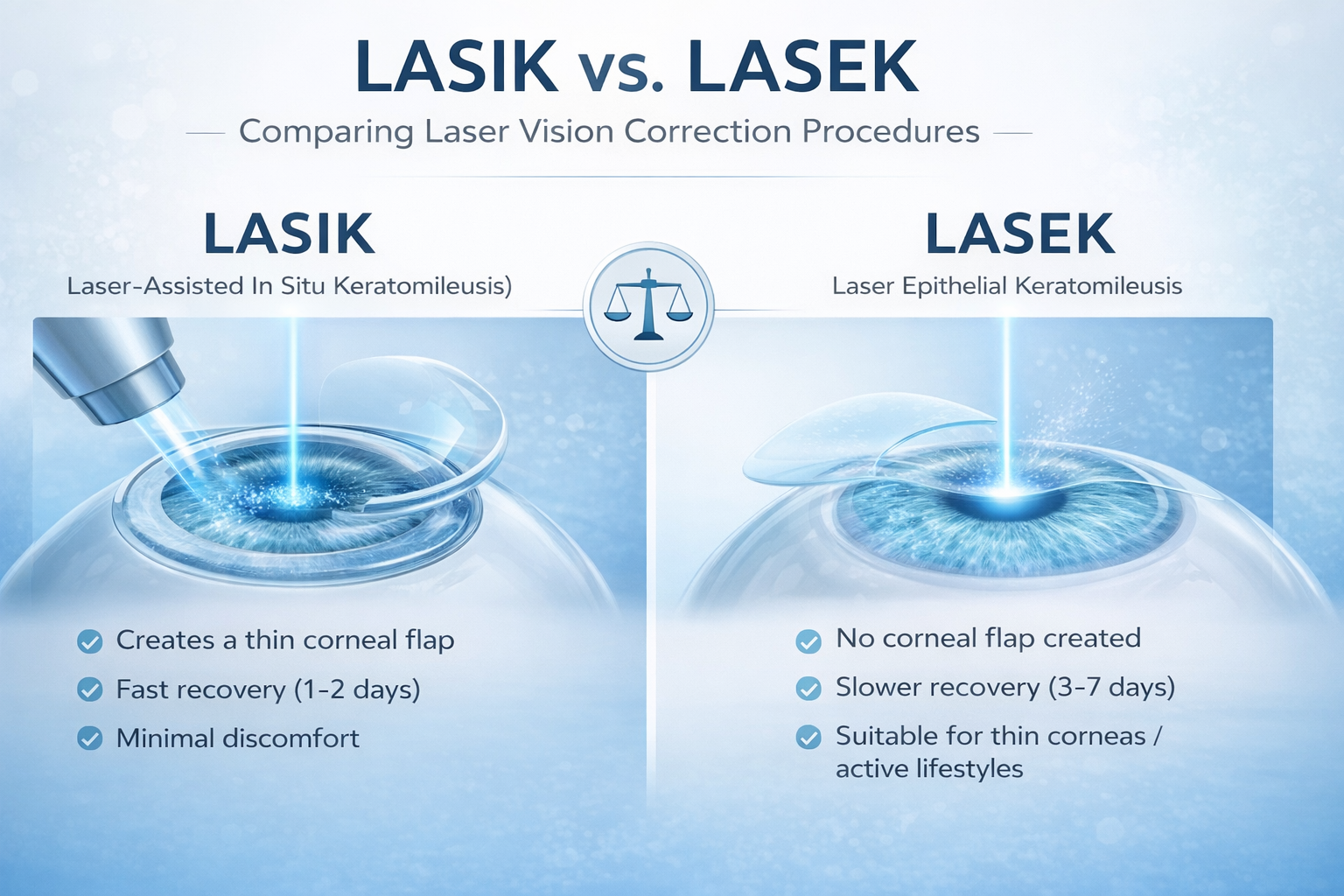 LASIK vs. LASEK

Comparing Laser Vision Correction Procedures

LASIK

Laser-Assisted In Situ Keratomileusis)

Creates a thin corneal flap

Fast recovery (1-2 days)

Minimal discomfort

LASEK

Laser Epithelial Keratomileusis

No corneal flap created

Slower recovery (3-7 days)

Suitable for thin corneas / active lifestyles